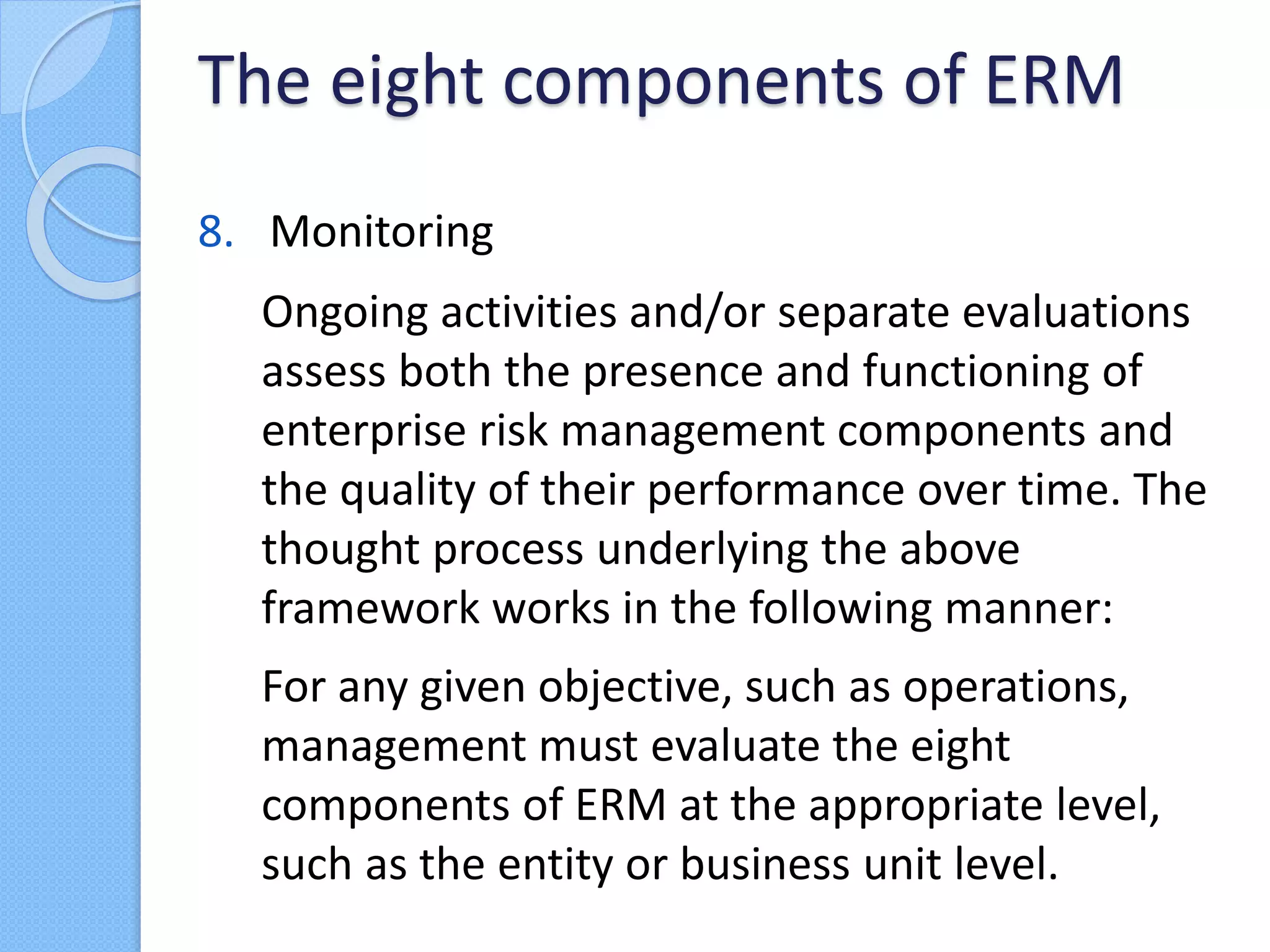 The eight components of ERM

8. Monitoring

Ongoing activities and/or separate evaluations assess both the presence and functioning of enterprise risk management components and the quality of their performance over time. The thought process underlying the above framework works in the following manner:

For any given objective, such as operations, management must evaluate the eight components of ERM at the appropriate level, such as the entity or business unit level.